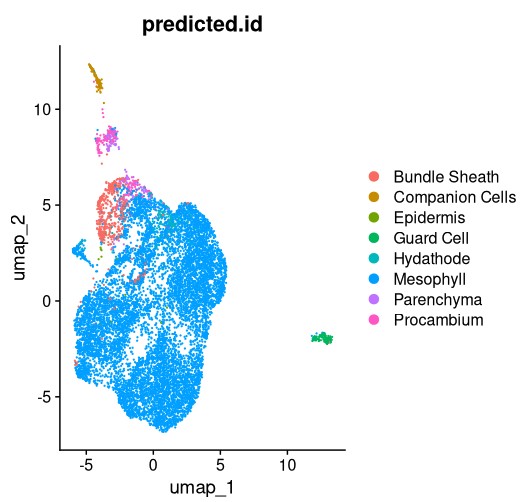 predicted.id

umap_2

10

5

0

-5

-5

0

5

10

umap_1

Bundle Sheath
Companion Cells
Epidermis
Guard Cell
Hydathode
Mesophyll
Parenchyma
Procambium